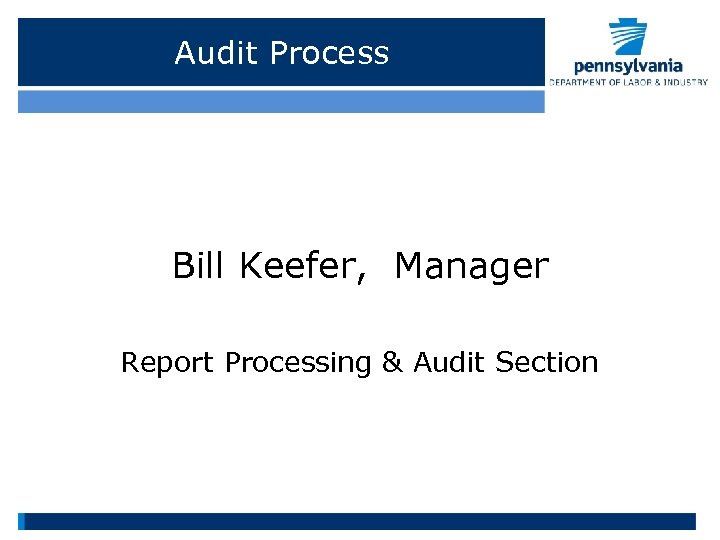 Audit Process

pennsylvania
DEPARTMENT OF LABOR & INDUSTRY

Bill Keefer, Manager

Report Processing & Audit Section